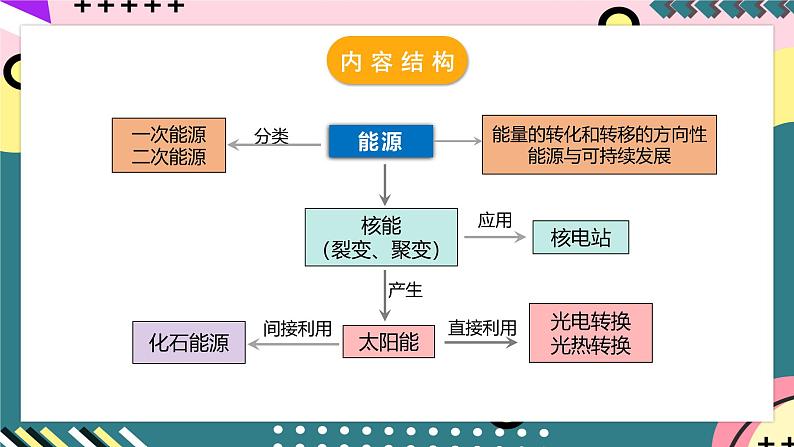 内容结构

一次能源
二次能源

分类

能源

能量的转化和转移的方向性
能源与可持续发展

核能
（裂变、聚变）

应用

核电站

产生

化石能源

间接利用

太阳能

直接利用

光电转换
光热转换